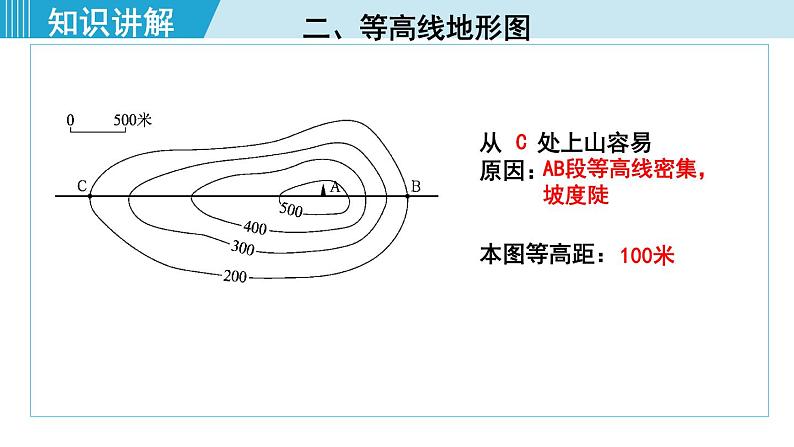 知识讲解

二、等高线地形图

0 500米

C A B

500

400

300

200

从 C 处上山容易

原因：AB段等高线密集，坡度陡

本图等高距：100米